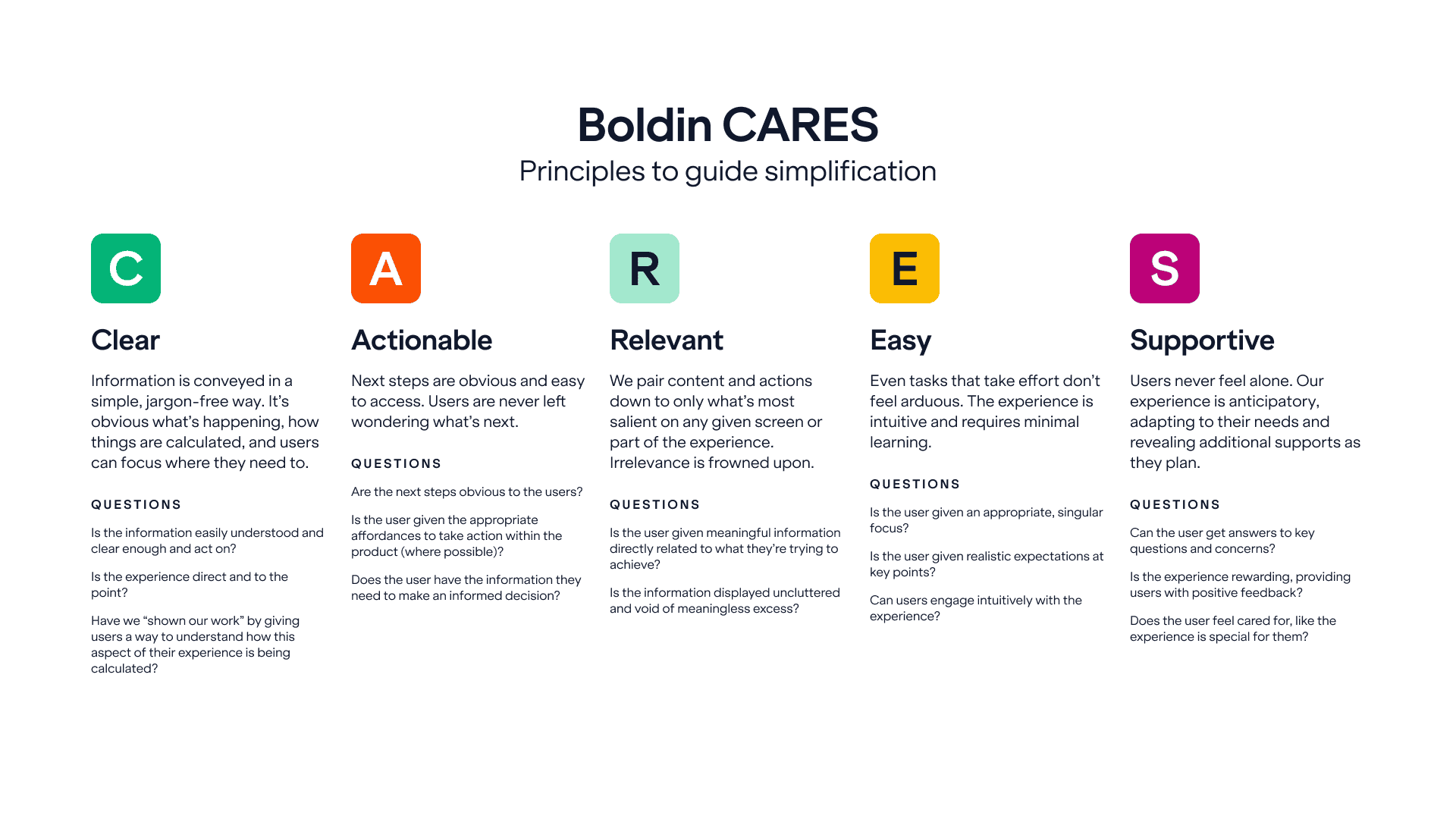 Boldin CARES
Principles to guide simplification

C

Clear

Information is conveyed in a simple, jargon-free way. It's obvious what's happening, how things are calculated, and users can focus where they need to.

QUESTIONS

Is the information easily understood and clear enough and act on?

Is the experience direct and to the point?

Have we "shown our work" by giving users a way to understand how this aspect of their experience is being calculated?

A

Actionable

Next steps are obvious and easy to access. Users are never left wondering what's next.

QUESTIONS

Are the next steps obvious to the users?

Is the user given the appropriate affordances to take action within the product (where possible)?

Does the user have the information they need to make an informed decision?

R

Relevant

We pair content and actions down to only what's most salient on any given screen or part of the experience. Irrelevance is frowned upon.

QUESTIONS

Is the user given meaningful information directly related to what they're trying to achieve?

Is the information displayed uncluttered and void of meaningless excess?

E

Easy

Even tasks that take effort don't feel arduous. The experience is intuitive and requires minimal learning.

QUESTIONS

Is the user given an appropriate, singular focus?

Is the user given realistic expectations at key points?

Can users engage intuitively with the experience?

S

Supportive

Users never feel alone. Our experience is anticipatory, adapting to their needs and revealing additional supports as they plan.

QUESTIONS

Can the user get answers to key questions and concerns?

Is the experience rewarding, providing users with positive feedback?

Does the user feel cared for, like the experience is special for them?